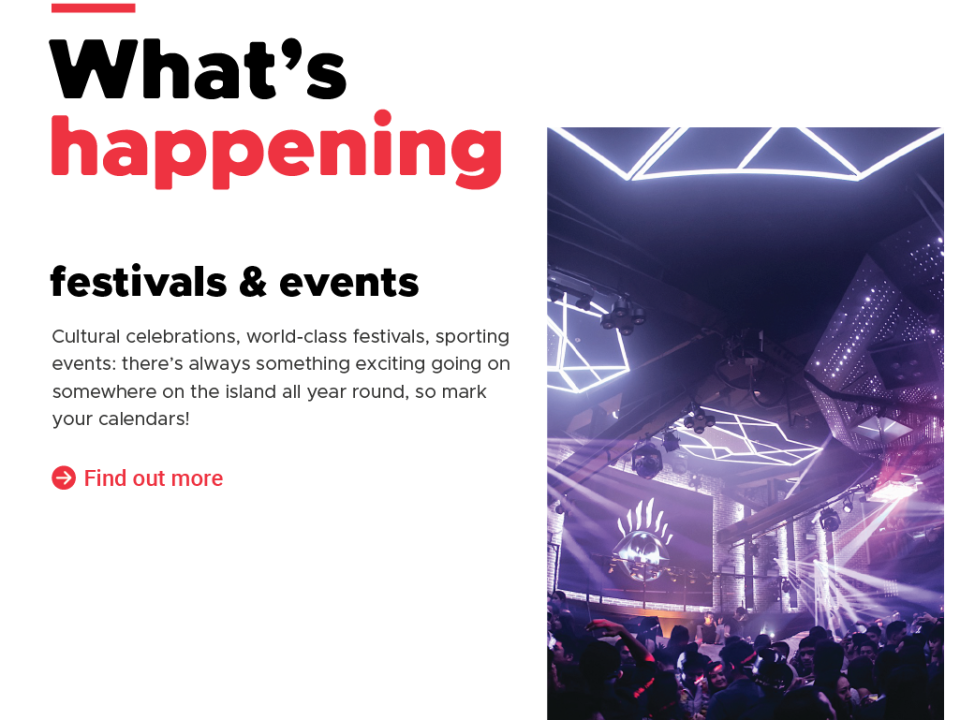 What's happening

festivals & events

Cultural celebrations, world-class festivals, sporting events: there's always something exciting going on somewhere on the island all year round, so mark your calendars!

Find out more